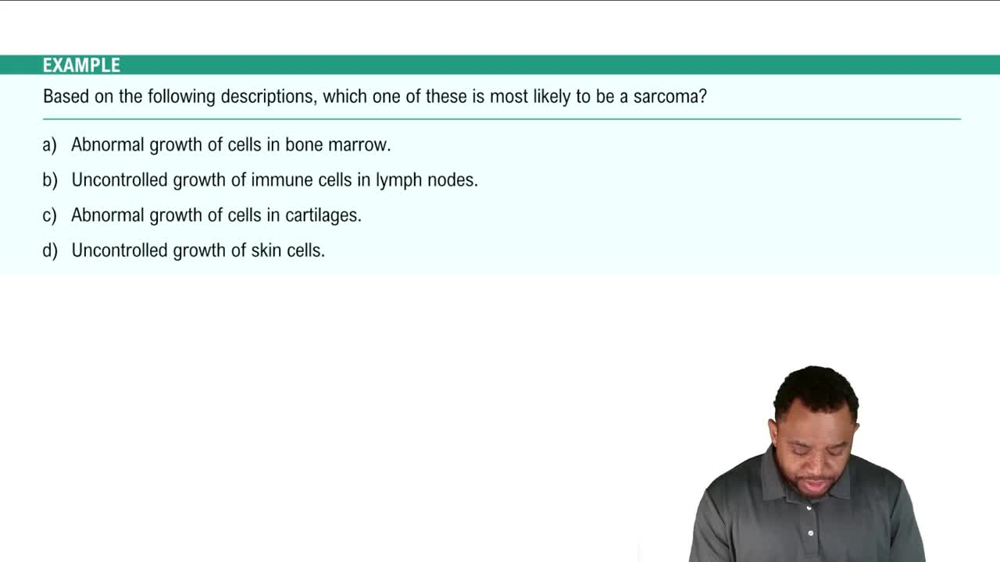 EXAMPLE
Based on the following descriptions, which one of these is most likely to be a sarcoma?

a) Abnormal growth of cells in bone marrow.
b) Uncontrolled growth of immune cells in lymph nodes.
c) Abnormal growth of cells in cartilages.
d) Uncontrolled growth of skin cells.